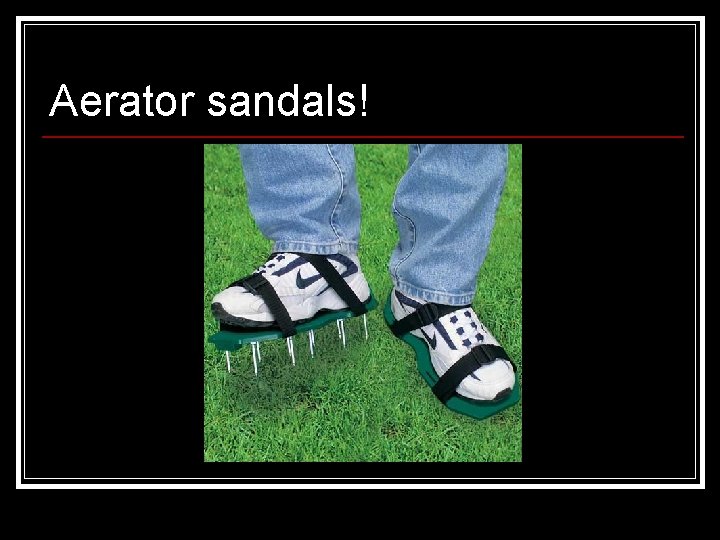 Aerator sandals!